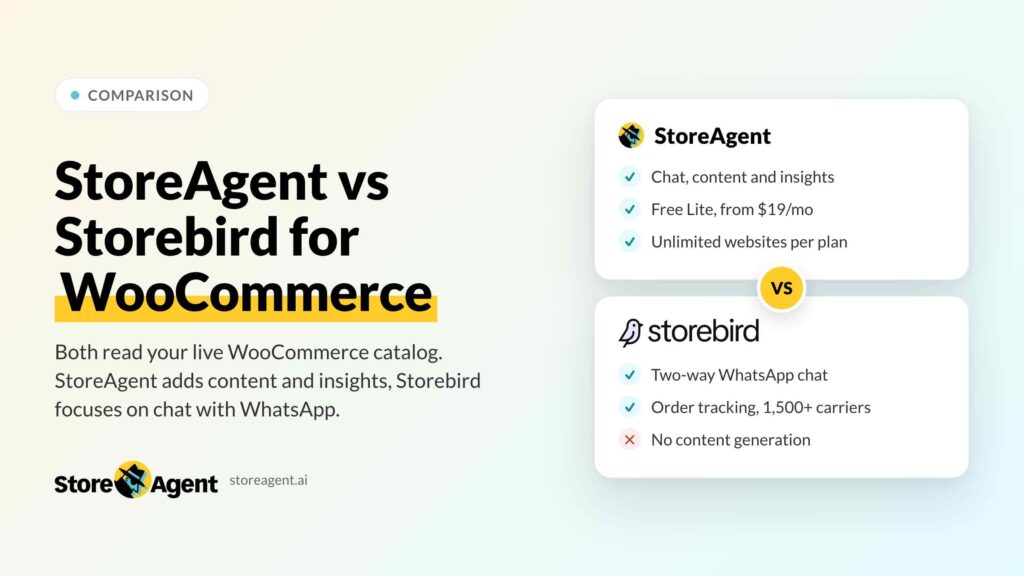 COMPARISON

StoreAgent vs Storebird for WooCommerce

Both read your live WooCommerce catalog. StoreAgent adds content and insights, Storebird focuses on chat with WhatsApp.

Store Agent storeagent.ai

StoreAgent
Chat, content and insights
Free Lite, from $19/mo
Unlimited websites per plan

VS

storebird
Two-way WhatsApp chat
Order tracking, 1,500+ carriers
No content generation